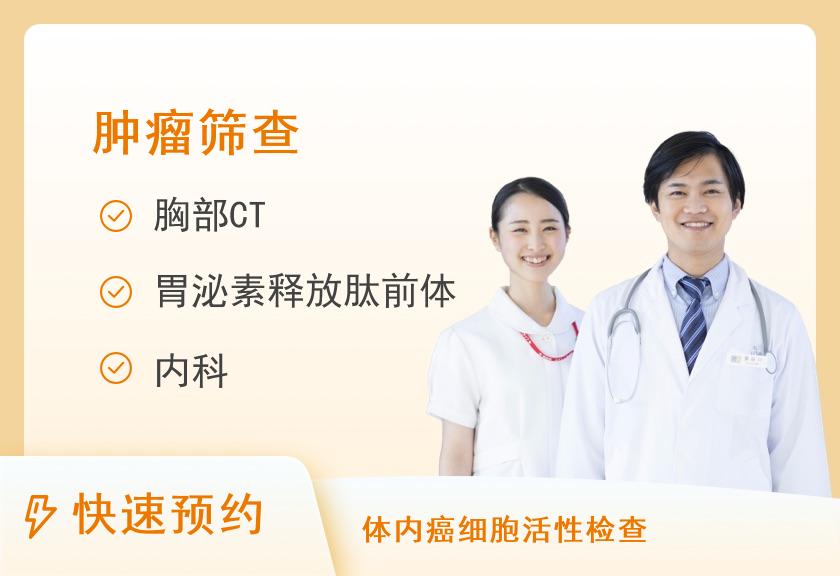 肿瘤筛查

胸部CT

胃泌素释放肽前体

内科

快速预约

体内癌细胞活性检查